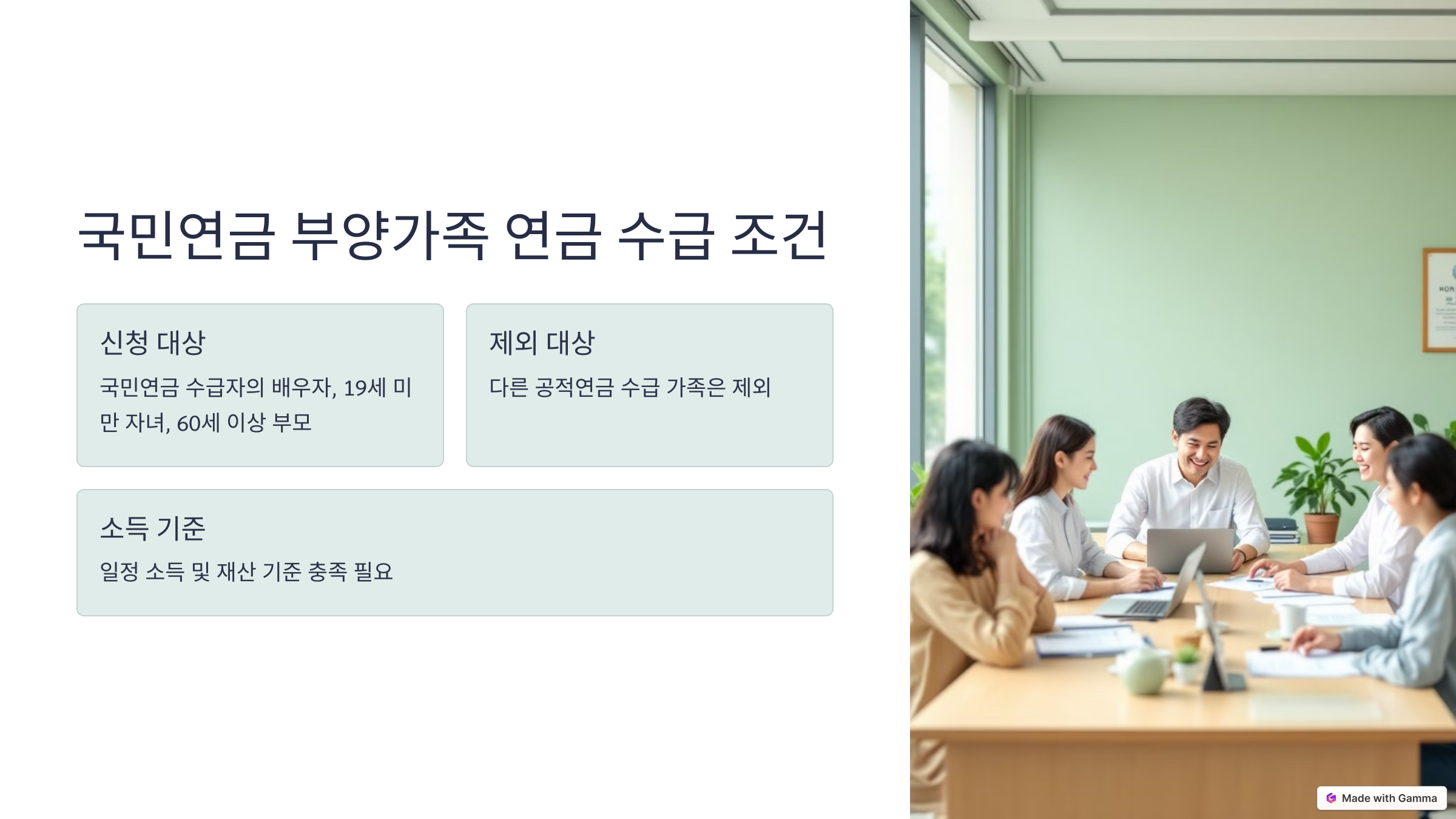 국민연금 부양가족 연금 수급 조건

신청 대상

국민연금 수급자의 배우자, 19세 미만 자녀, 60세 이상 부모

제외 대상

다른 공적연금 수급 가족은 제외

소득 기준

일정 소득 및 재산 기준 충족 필요

Made with Gamma